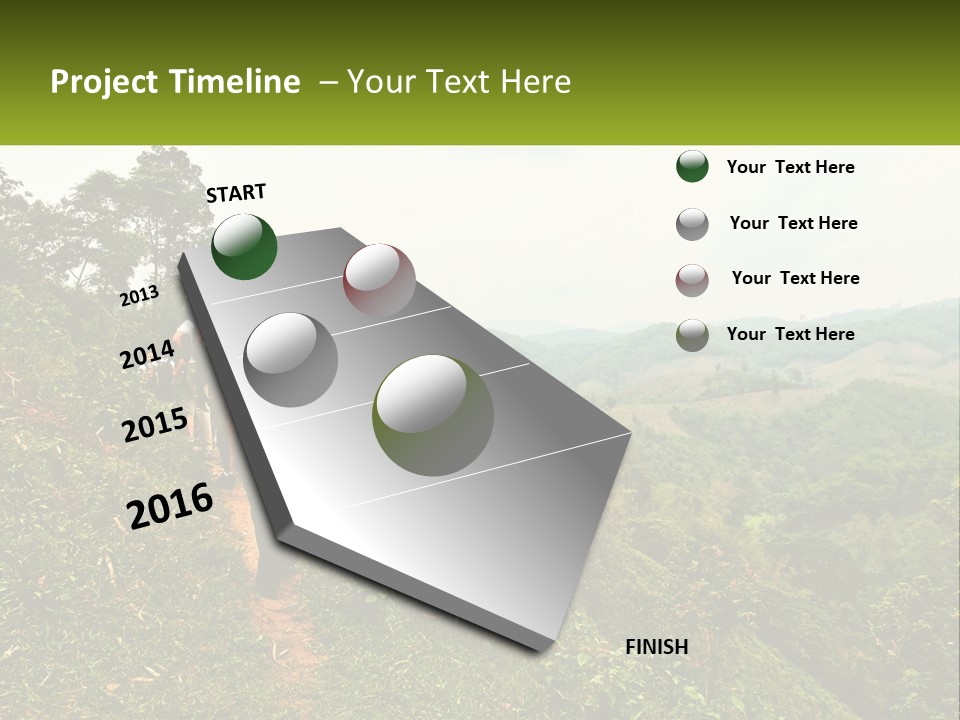 Project Timeline – Your Text Here

START

2013

2014

2015

2016

FINISH

Your Text Here

Your Text Here

Your Text Here

Your Text Here